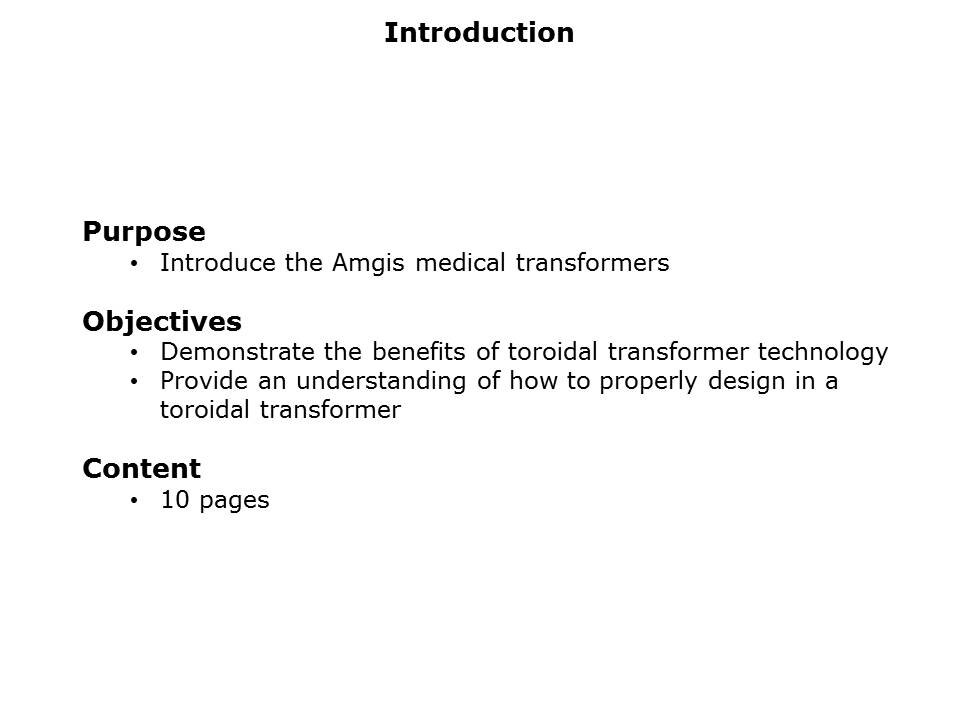 Introduction

Purpose
• Introduce the Amgis medical transformers

Objectives
• Demonstrate the benefits of toroidal transformer technology
• Provide an understanding of how to properly design in a toroidal transformer

Content
• 10 pages